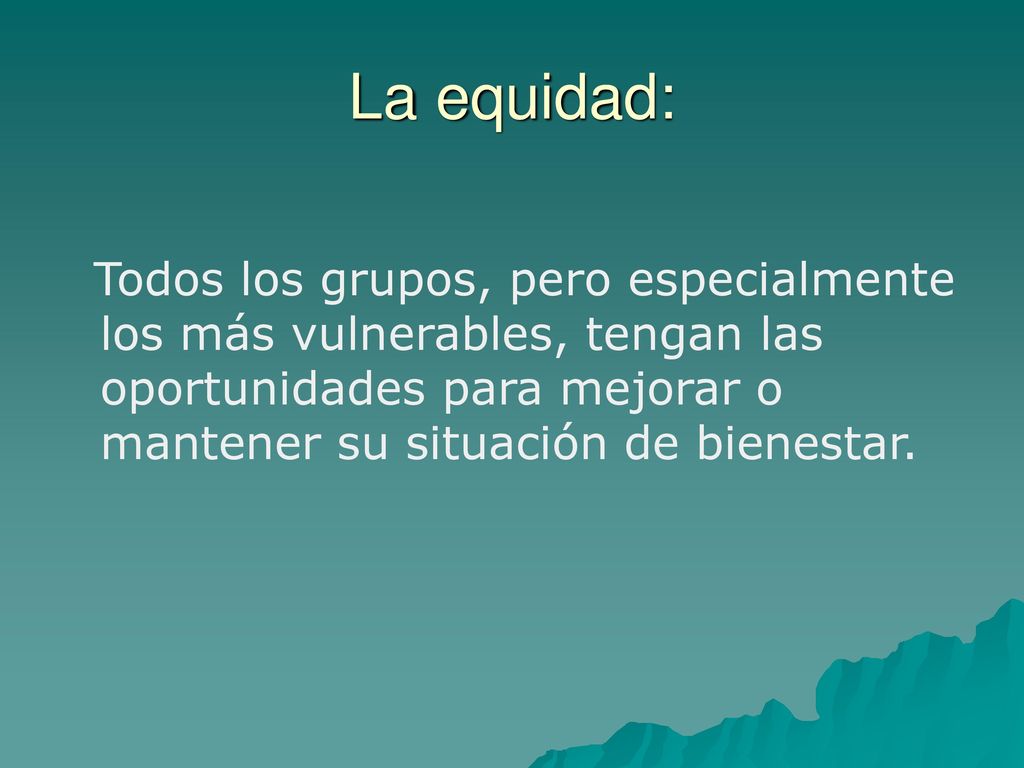 La equidad:

Todos los grupos, pero especialmente los más vulnerables, tengan las oportunidades para mejorar o mantener su situación de bienestar.